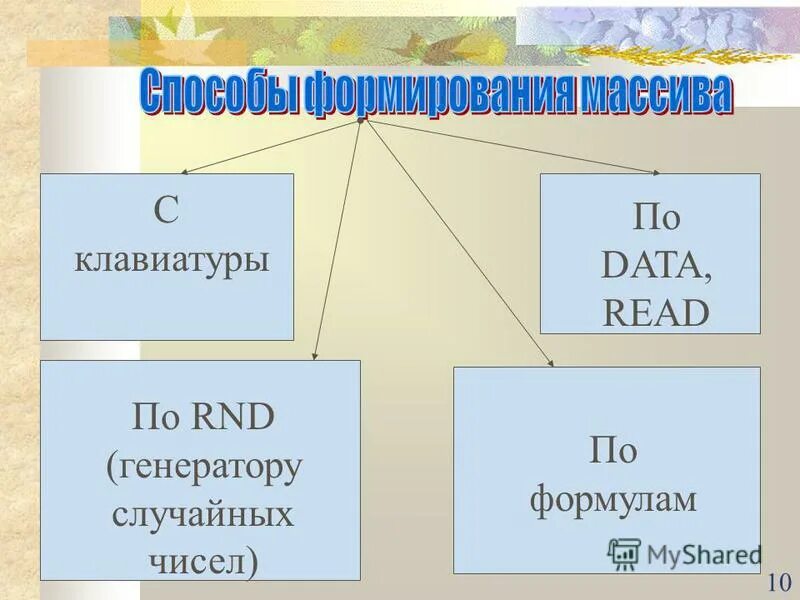 Способы формирования массива

С клавиатуры

По DATA, READ

По RND (генератору случайных чисел)

По формулам

MyShared

10